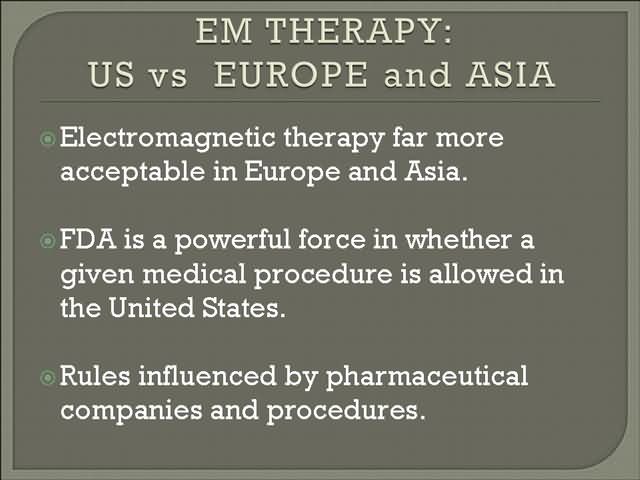 EM THERAPY:
US vs EUROPE and ASIA

Electromagnetic therapy far more acceptable in Europe and Asia.

FDA is a powerful force in whether a given medical procedure is allowed in the United States.

Rules influenced by pharmaceutical companies and procedures.